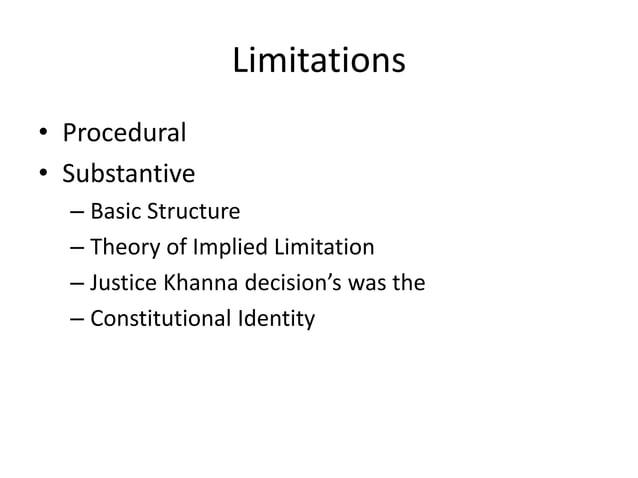 Limitations

• Procedural
• Substantive
  – Basic Structure
  – Theory of Implied Limitation
  – Justice Khanna decision’s was the
  – Constitutional Identity